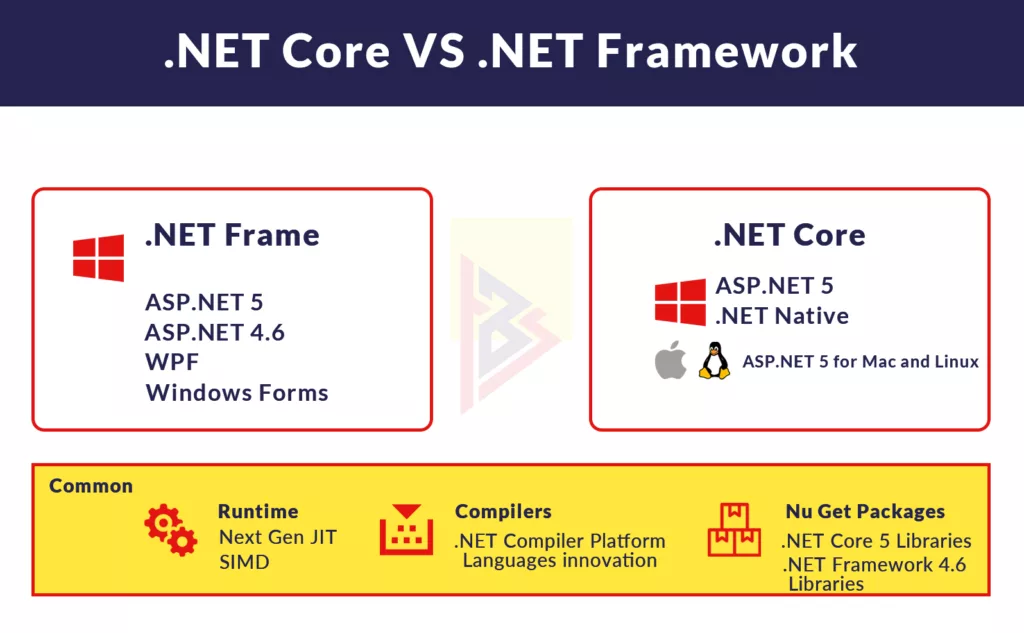 .NET Core VS .NET Framework

.NET Frame

ASP.NET 5
ASP.NET 4.6
WPF
Windows Forms

.NET Core

ASP.NET 5
.NET Native

ASP.NET 5 for Mac and Linux

Common

Runtime
Next Gen JIT
SIMD

Compilers
.NET Compiler Platform
Languages innovation

Nu Get Packages
.NET Core 5 Libraries
.NET Framework 4.6 Libraries